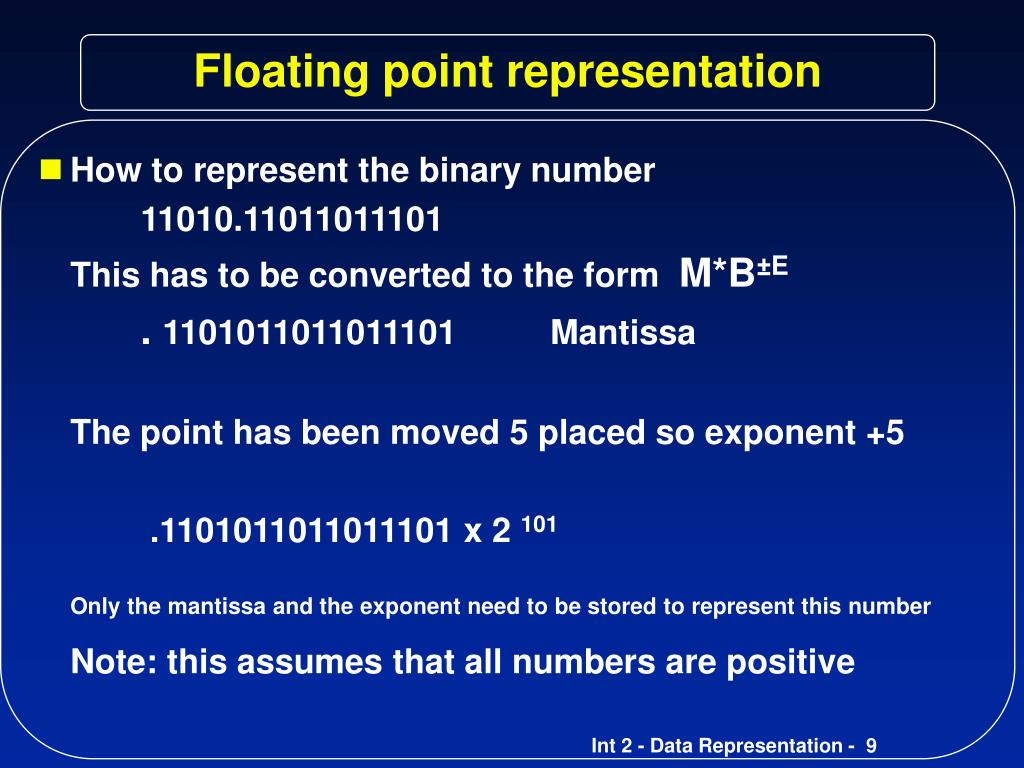 Floating point representation

How to represent the binary number
11010.11011011101
This has to be converted to the form $M*B^{\pm E}$
. 1101011011011101 Mantissa

The point has been moved 5 placed so exponent +5

.1101011011011101 x $2^{101}$

Only the mantissa and the exponent need to be stored to represent this number

Note: this assumes that all numbers are positive

Int 2 - Data Representation - 9